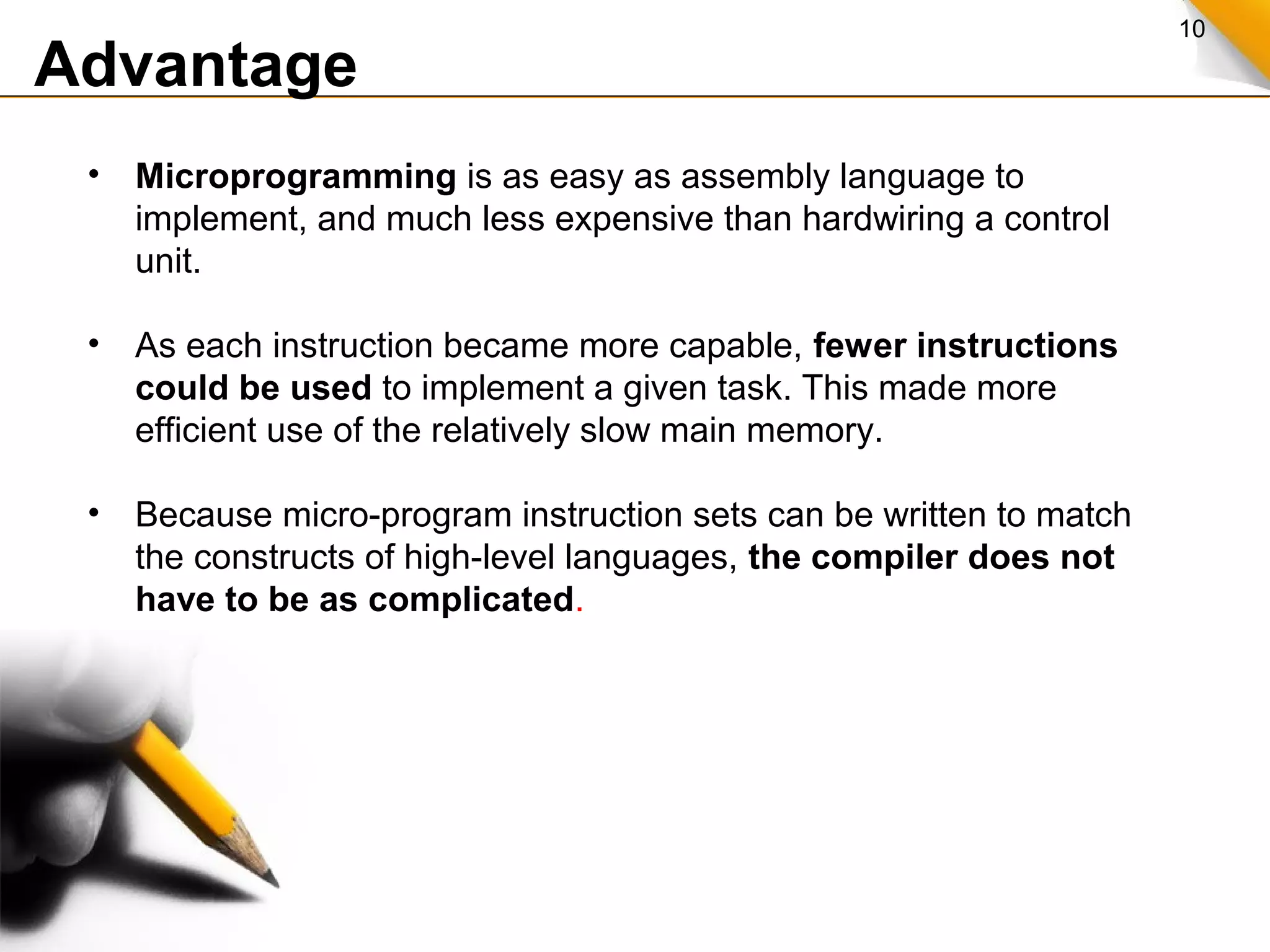 10

Advantage

• Microprogramming is as easy as assembly language to implement, and much less expensive than hardwiring a control unit.

• As each instruction became more capable, fewer instructions could be used to implement a given task. This made more efficient use of the relatively slow main memory.

• Because micro-program instruction sets can be written to match the constructs of high-level languages, the compiler does not have to be as complicated.